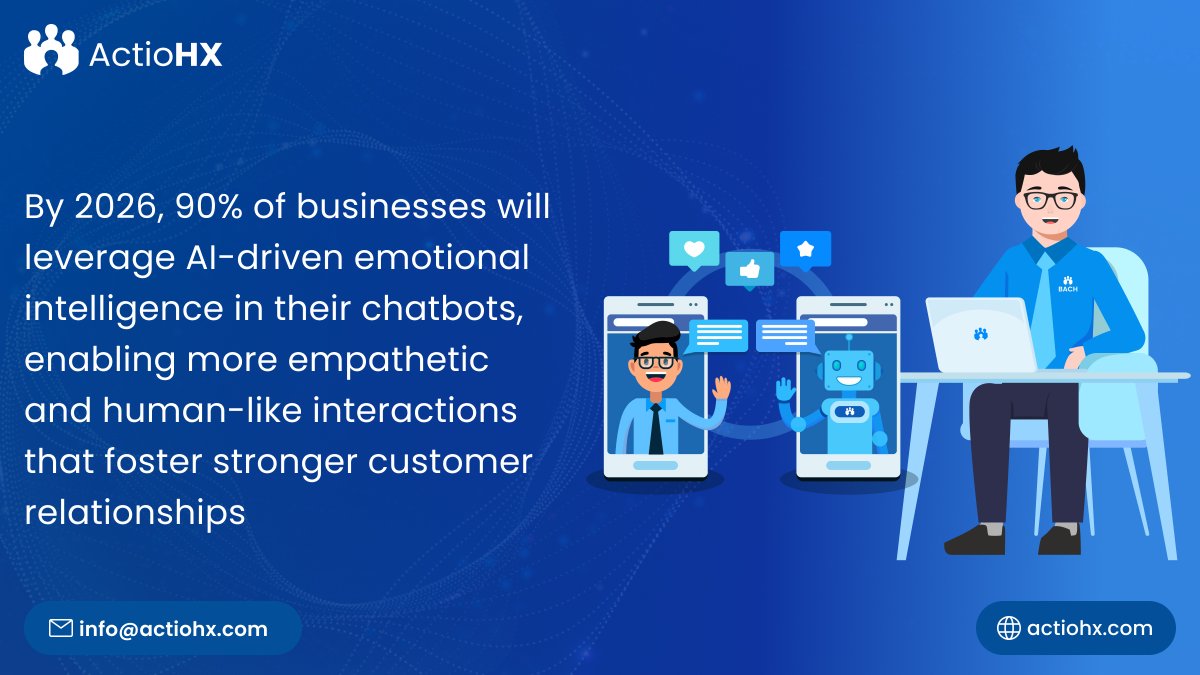 ActioHX

By 2026, 90% of businesses will leverage AI-driven emotional intelligence in their chatbots, enabling more empathetic and human-like interactions that foster stronger customer relationships

BACH

info@actiohx.com

actiohx.com